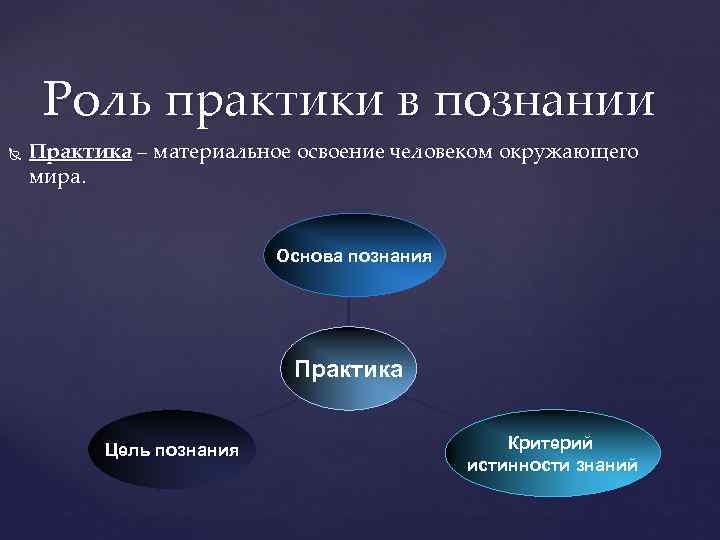 Роль практики в познании

Практика – материальное освоение человеком окружающего мира.

Основа познания

Практика

Цель познания

Критерий истинности знаний